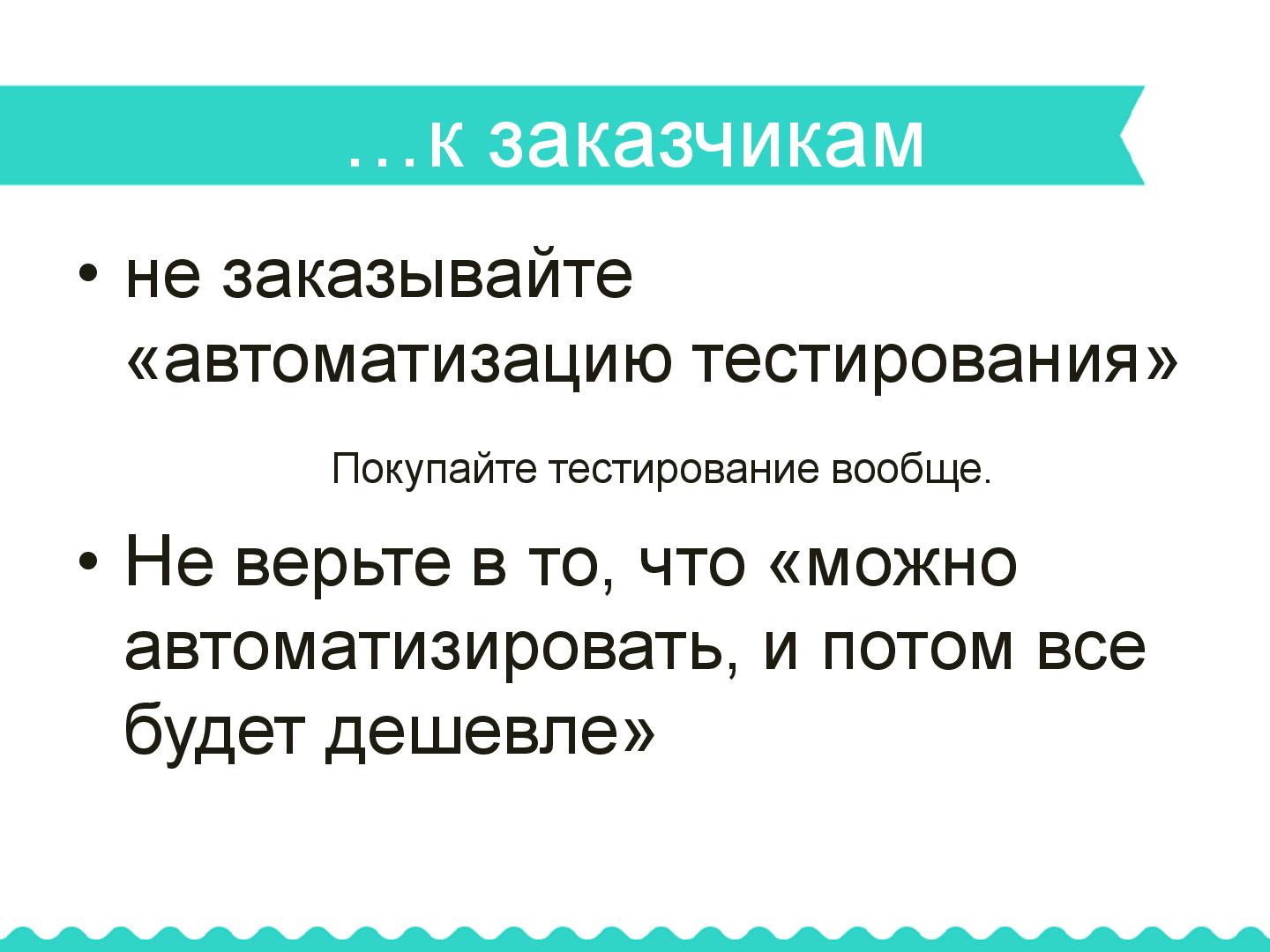 …к заказчикам

• не заказывайте «автоматизацию тестирования»

Покупайте тестирование вообще.

• Не верьте в то, что «можно автоматизировать, и потом все будет дешевле»